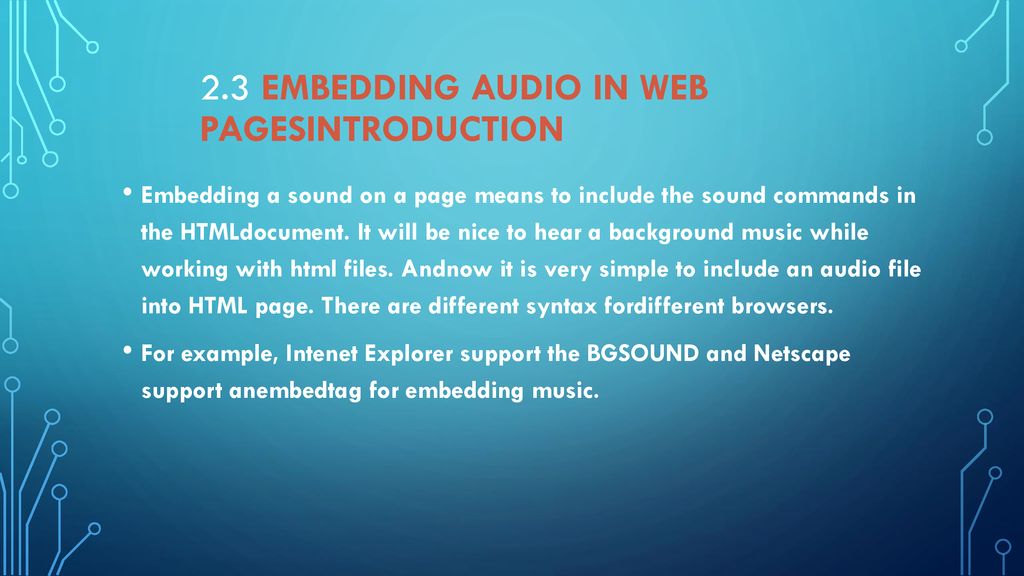 2.3 EMBEDDING AUDIO IN WEB PAGESINTRODUCTION

• Embedding a sound on a page means to include the sound commands in the HTMLdocument. It will be nice to hear a background music while working with html files. Andnow it is very simple to include an audio file into HTML page. There are different syntax fordifferent browsers.

• For example, Intenet Explorer support the BGSOUND and Netscape support anembedtag for embedding music.